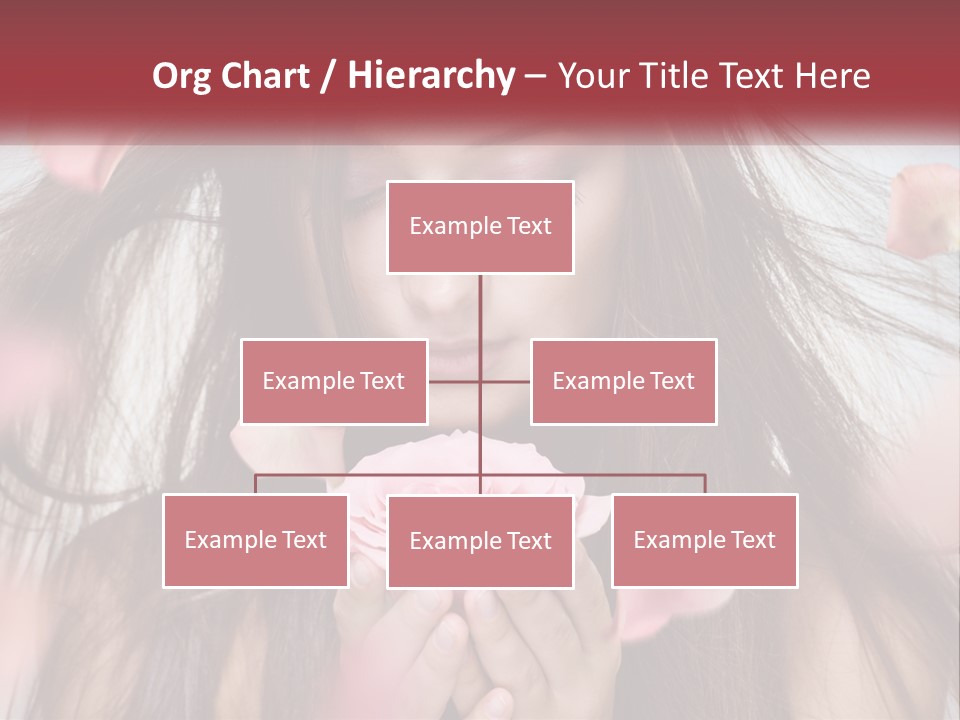 Org Chart / Hierarchy – Your Title Text Here

Example Text

Example Text

Example Text

Example Text

Example Text

Example Text